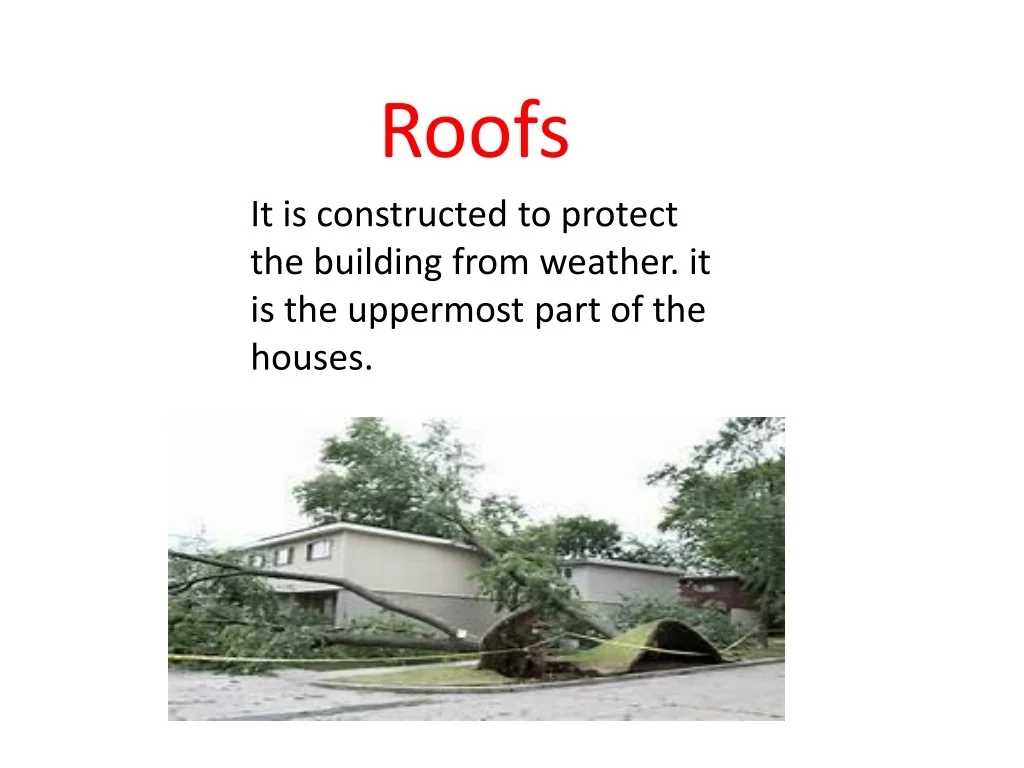 Roofs

It is constructed to protect the building from weather. it is the uppermost part of the houses.